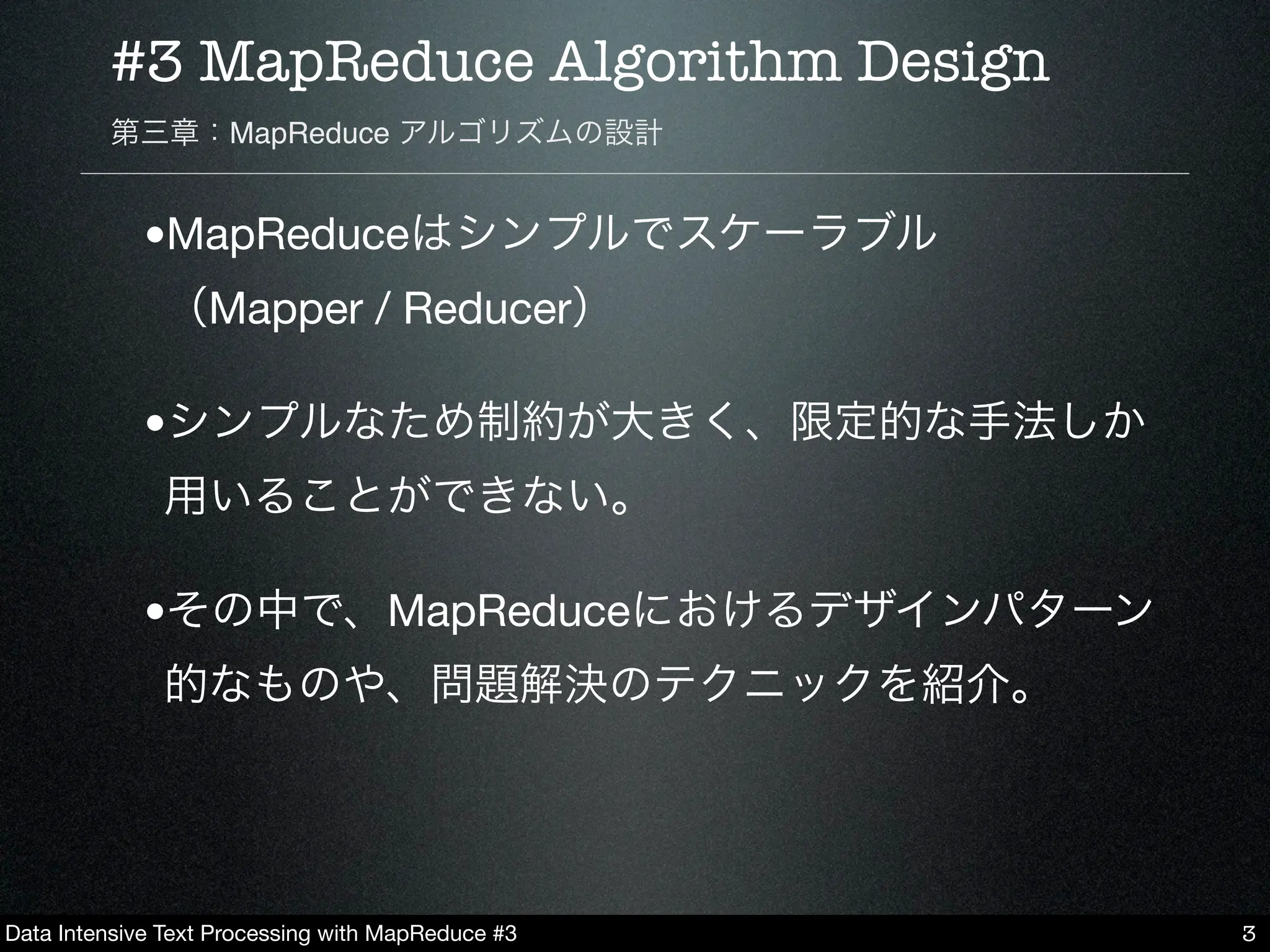 #3 MapReduce Algorithm Design

第三章：MapReduce アルゴリズムの設計

•MapReduceはシンプルでスケーラブル（Mapper / Reducer）

•シンプルなため制約が大きく、限定的な手法しか用いることができない。

•その中で、MapReduceにおけるデザインパターン的なものや、問題解決のテクニックを紹介。

Data Intensive Text Processing with MapReduce #3

3